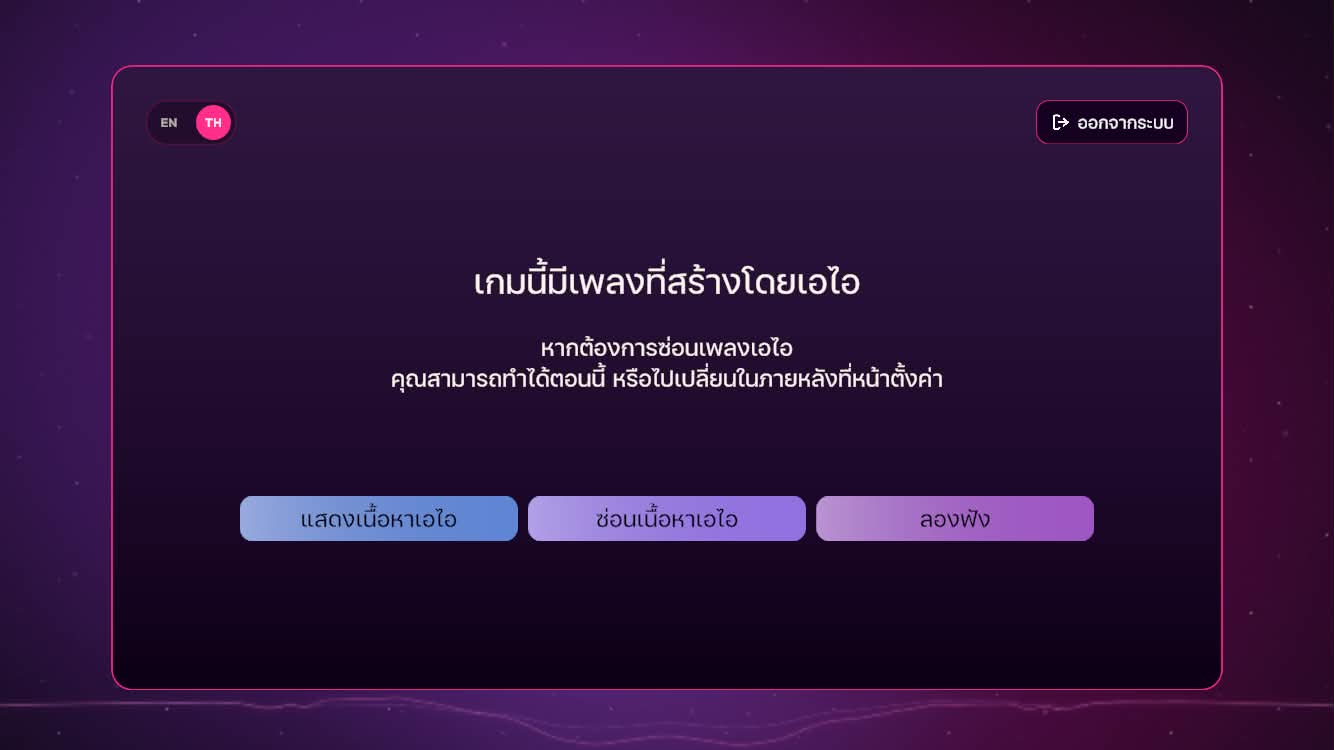 EN TH

ออกจากระบบ

เกมนี้มีเพลงที่สร้างโดยเอไอ

หากต้องการซ่อนเพลงเอไอ
คุณสามารถทำได้ตอนนี้ หรือไปเปลี่ยนในภายหลังที่หน้าตั้งค่า

แสดงเนื้อหาเอไอ

ซ่อนเนื้อหาเอไอ

ลองฟัง